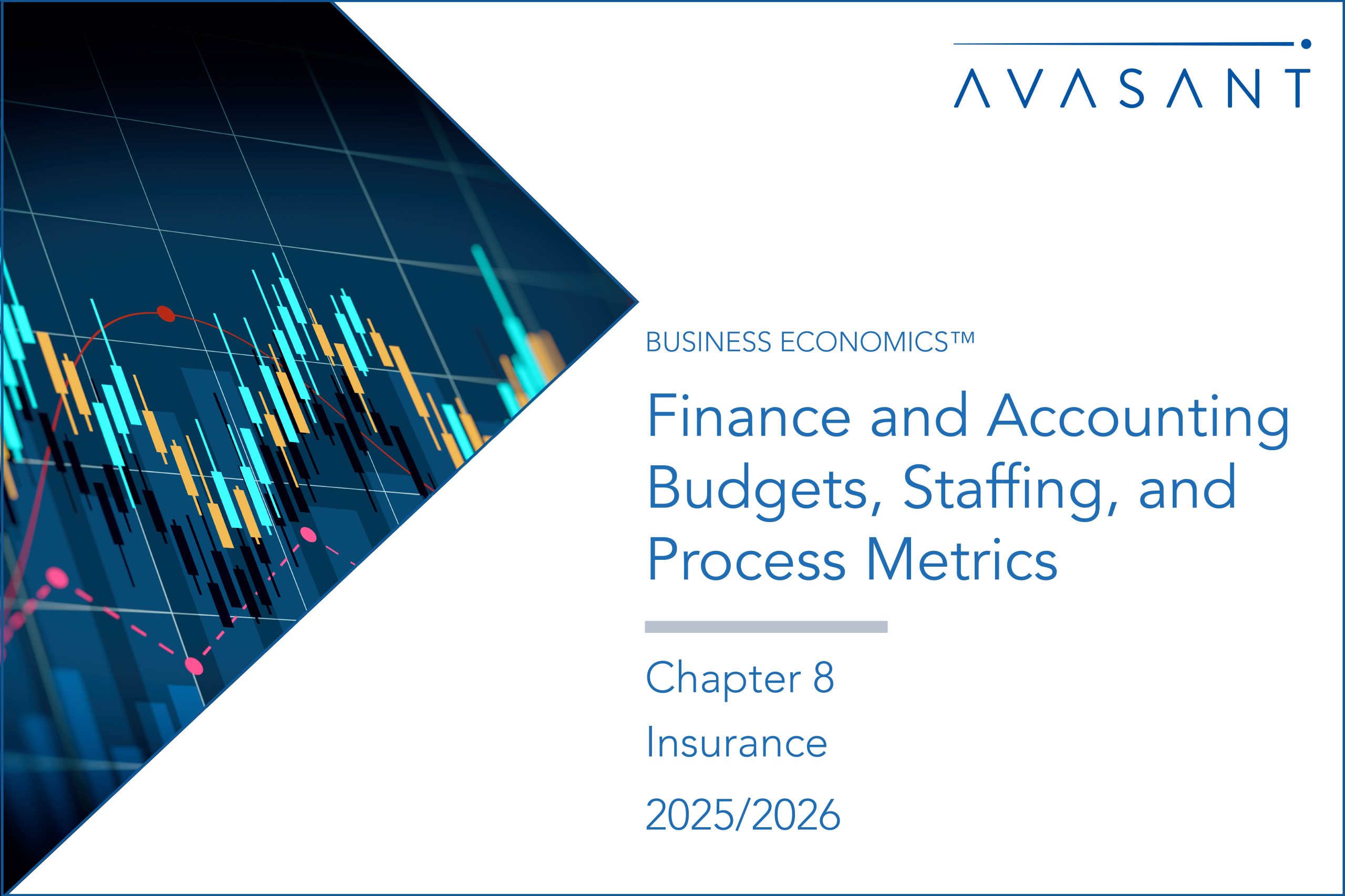 AVASANT

BUSINESS ECONOMICS™

Finance and Accounting Budgets, Staffing, and Process Metrics

Chapter 8

Insurance

2025/2026